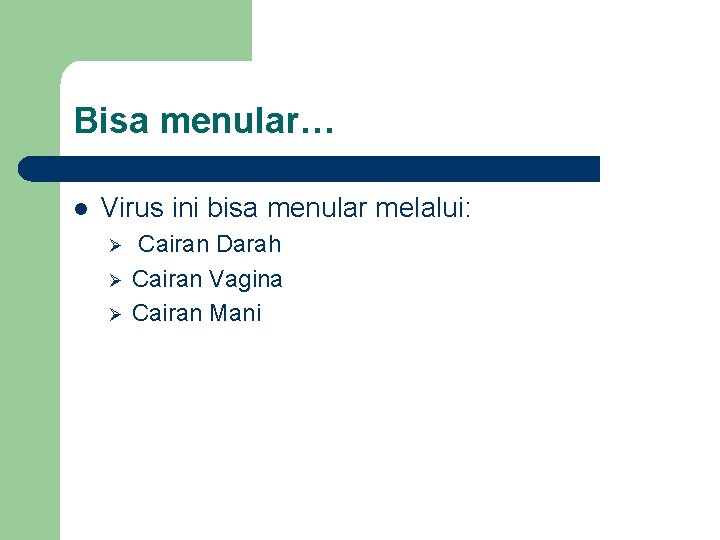 Bisa menular…

- Virus ini bisa menular melalui:
  - Cairan Darah
  - Cairan Vagina
  - Cairan Mani